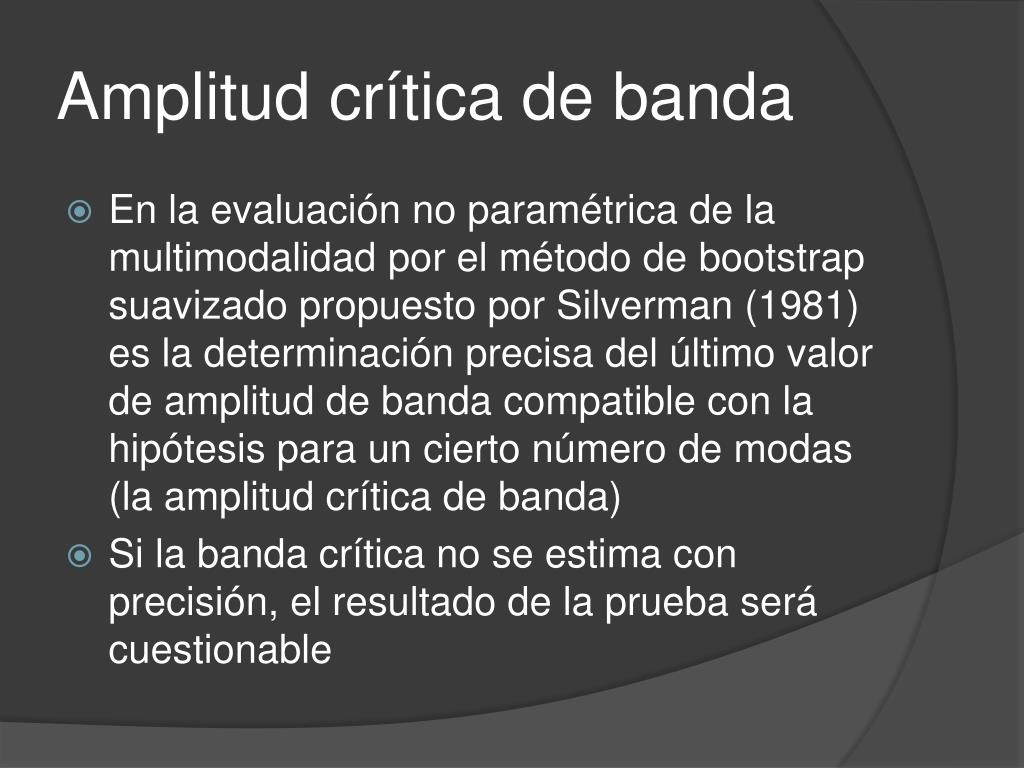 Amplitud crítica de banda

En la evaluación no paramétrica de la multimodalidad por el método de bootstrap suavizado propuesto por Silverman (1981) es la determinación precisa del último valor de amplitud de banda compatible con la hipótesis para un cierto número de modas (la amplitud crítica de banda)

Si la banda crítica no se estima con precisión, el resultado de la prueba será cuestionable